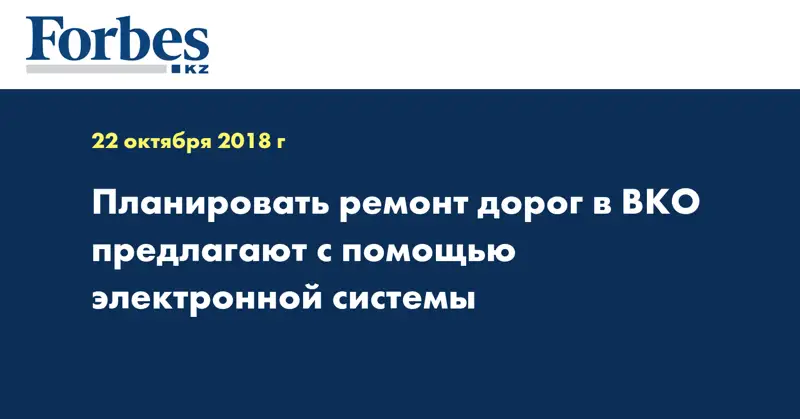 Forbes
KZ

22 октября 2018 г

Планировать ремонт дорог в ВКО предлагают с помощью электронной системы